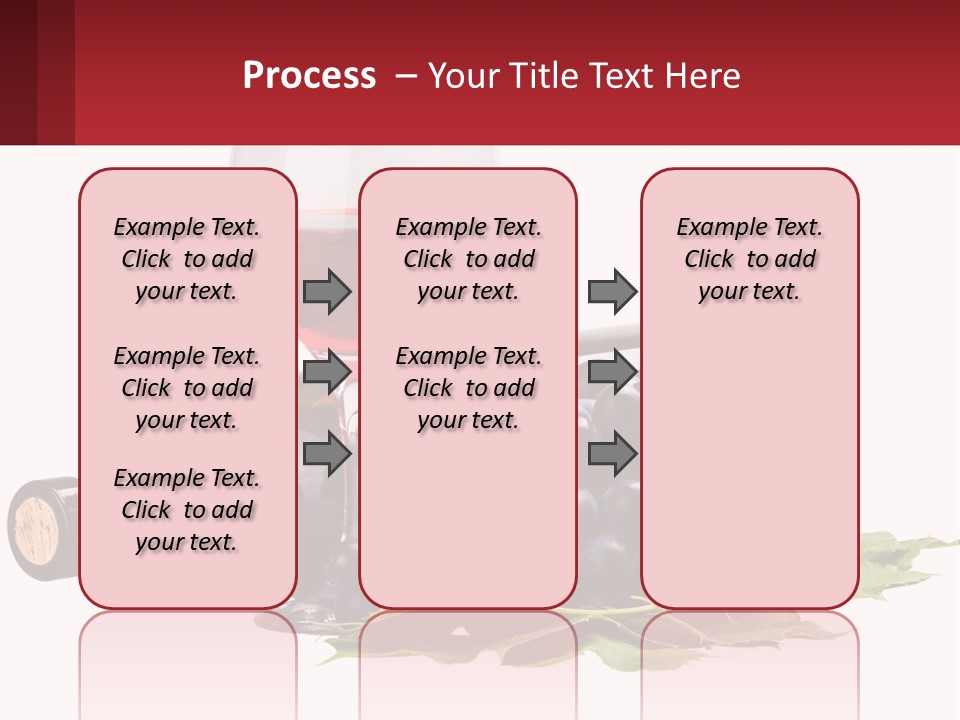 Process – Your Title Text Here

Example Text. Click to add your text.

Example Text. Click to add your text.

Example Text. Click to add your text.

Example Text. Click to add your text.

Example Text. Click to add your text.

Example Text. Click to add your text.